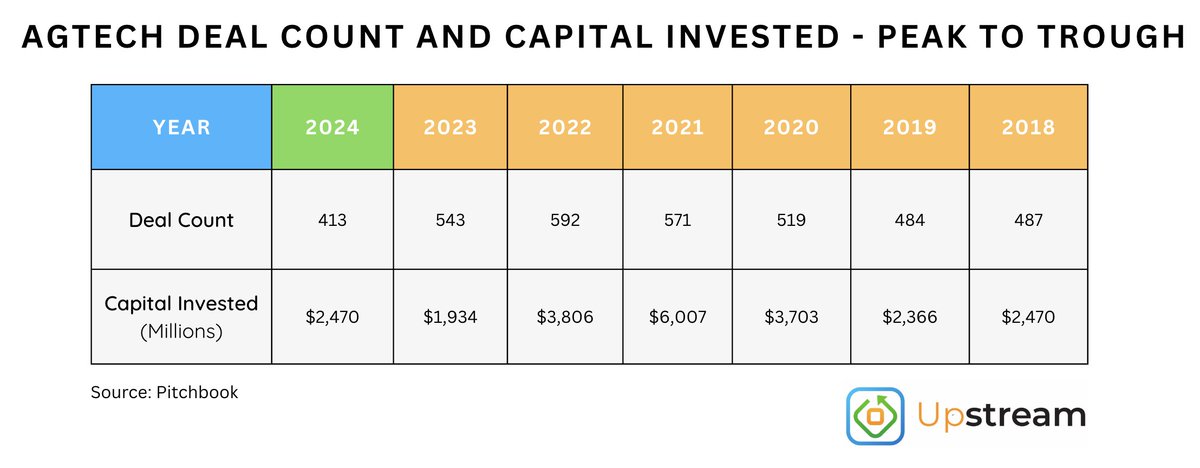 AGTECH DEAL COUNT AND CAPITAL INVESTED - PEAK TO TROUGH

| YEAR | 2024 | 2023 | 2022 | 2021 | 2020 | 2019 | 2018 |
|---|---|---|---|---|---|---|---|
| Deal Count | 413 | 543 | 592 | 571 | 519 | 484 | 487 |
| Capital Invested (Millions) | \$2,470 | \$1,934 | \$3,806 | \$6,007 | \$3,703 | \$2,366 | \$2,470 |

Source: Pitchbook

Upstream